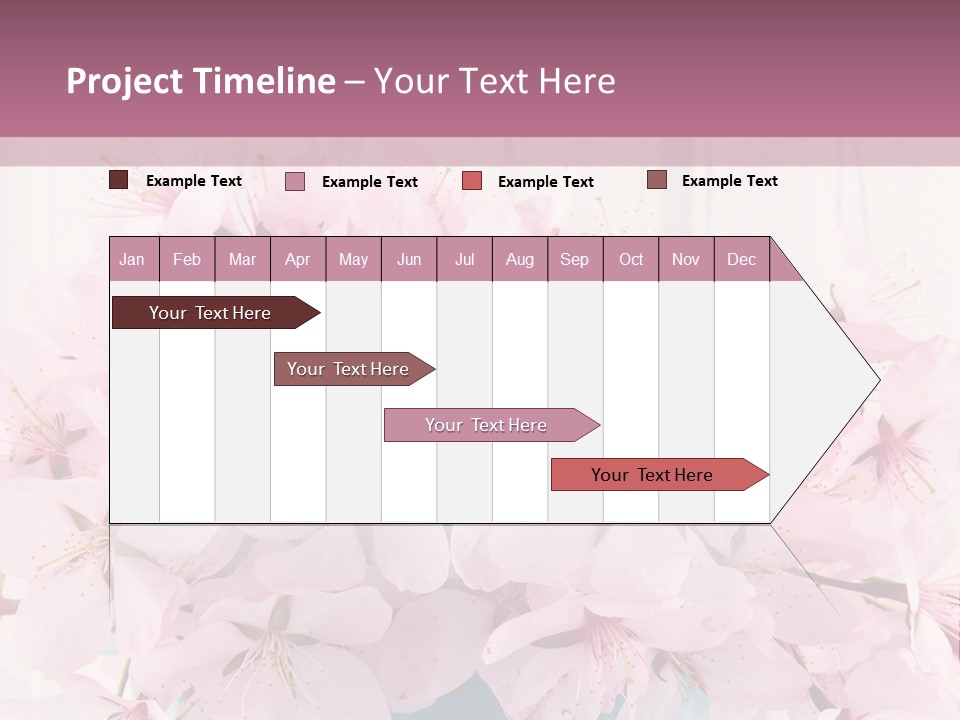 Project Timeline – Your Text Here

Example Text
Example Text
Example Text
Example Text

| Jan | Feb | Mar | Apr | May | Jun | Jul | Aug | Sep | Oct | Nov | Dec |
|---|---|---|---|---|---|---|---|---|---|---|---|

Your Text Here
Your Text Here
Your Text Here
Your Text Here